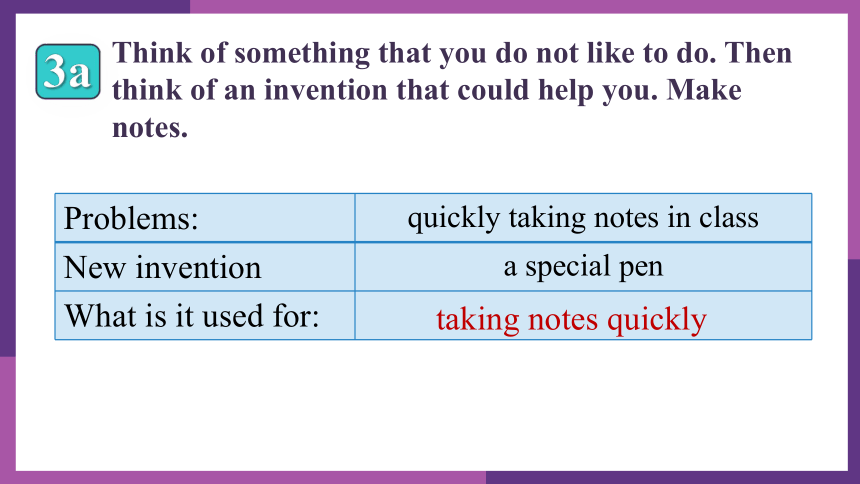 3a Think of something that you do not like to do. Then think of an invention that could help you. Make notes.

| Problems: | quickly taking notes in class |
|---|---|
| New invention | a special pen |
| What is it used for: | taking notes quickly |